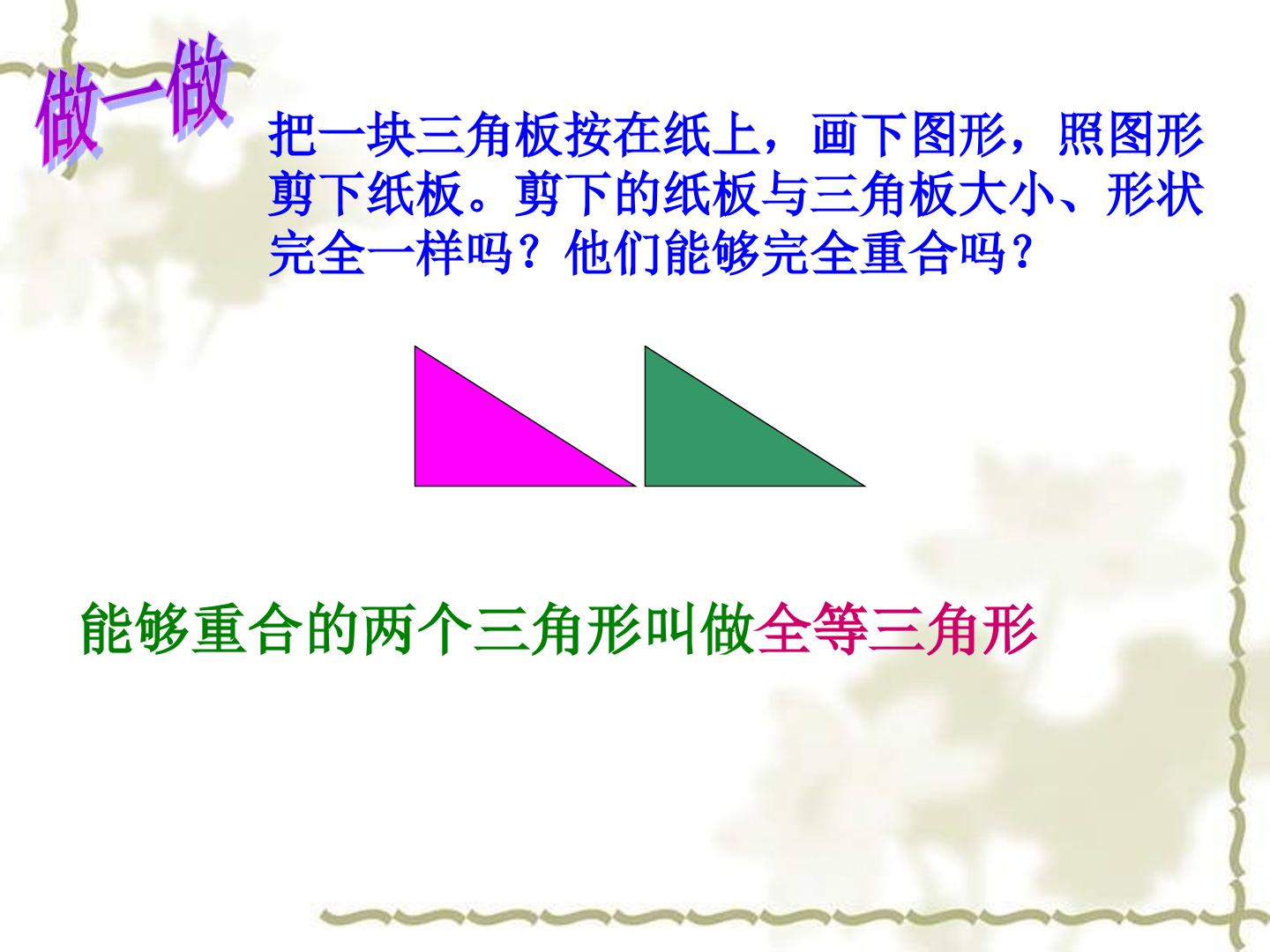 做一做

把一块三角板按在纸上，画下图形，照图形剪下纸板。剪下的纸板与三角板大小、形状完全一样吗？他们能够完全重合吗？

能够重合的两个三角形叫做全等三角形